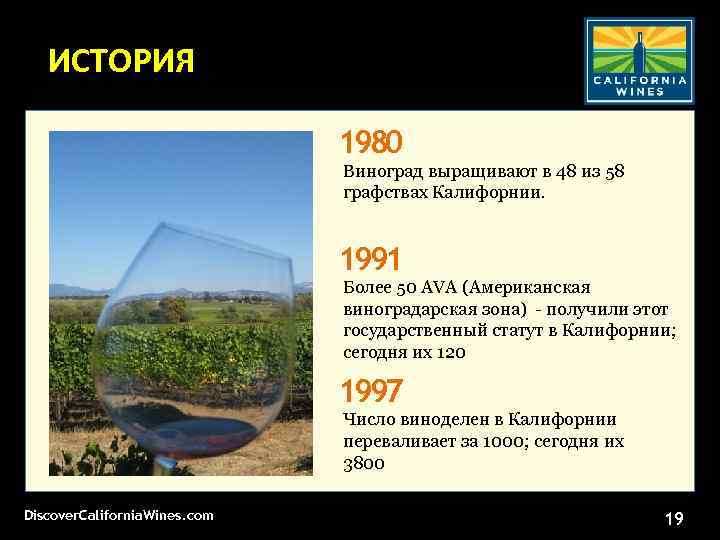 ИСТОРИЯ

CALIFORNIA WINES

1980
Виноград выращивают в 48 из 58 графствах Калифорнии.

1991
Более 50 AVA (Американская виноградарская зона) - получили этот государственный статут в Калифорнии; сегодня их 120

1997
Число виноделен в Калифорнии переваливает за 1000; сегодня их 3800

DiscoverCaliforniaWines.com

19